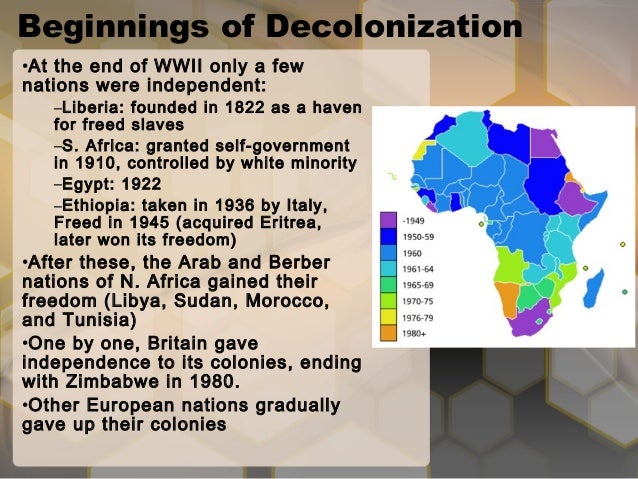 Beginnings of Decolonization

•At the end of WWII only a few nations were independent:

–Liberia: founded in 1822 as a haven for freed slaves

–S. Africa: granted self-government in 1910, controlled by white minority

–Egypt: 1922

–Ethiopia: taken in 1936 by Italy, Freed in 1945 (acquired Eritrea, later won its freedom)

•After these, the Arab and Berber nations of N. Africa gained their freedom (Libya, Sudan, Morocco, and Tunisia)

•One by one, Britain gave independence to its colonies, ending with Zimbabwe in 1980.

•Other European nations gradually gave up their colonies

-1949
1950-59
1960
1961-64
1965-69
1970-75
1976-79
1980+